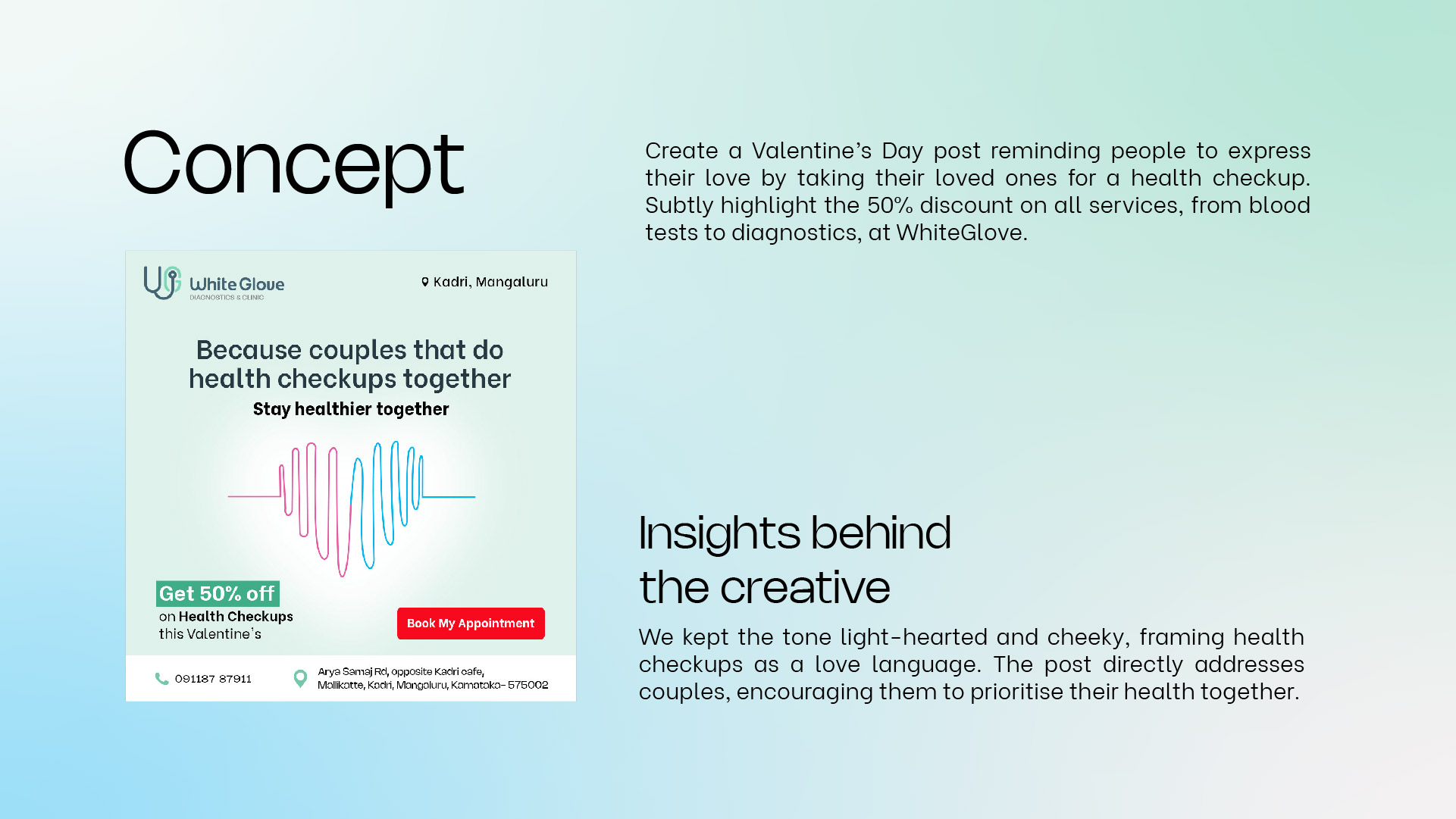 Concept

White Glove
DIAGNOSTICS & CLINIC

Kadri, Mangaluru

Because couples that do health checkups together

Stay healthier together

Get 50% off
on Health Checkups this Valentine's

Book My Appointment

091187 87911

Arya Samaj Rd, opposite Kadri cafe, Mallikatte, Kadri, Mangaluru, Karnataka- 575002

Create a Valentine's Day post reminding people to express their love by taking their loved ones for a health checkup. Subtly highlight the 50% discount on all services, from blood tests to diagnostics, at WhiteGlove.

Insights behind the creative

We kept the tone light-hearted and cheeky, framing health checkups as a love language. The post directly addresses couples, encouraging them to prioritise their health together.